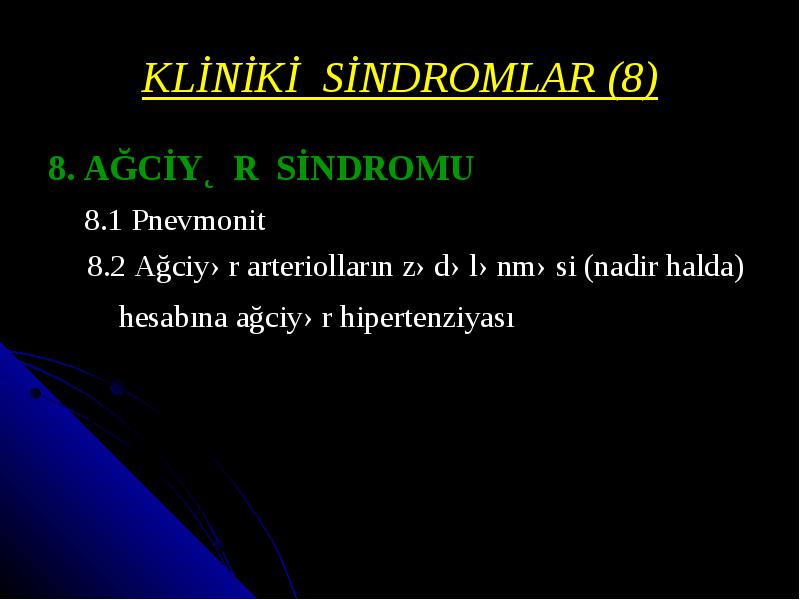 KLİNİKİ SİNDROMLAR (8)

8. AĞCİY˛ R SİNDROMU

8.1 Pnevmonit

8.2 Ağciy› r arteriolların z› d› l› nm› si (nadir halda) hesabına ağciy› r hipertenziyası